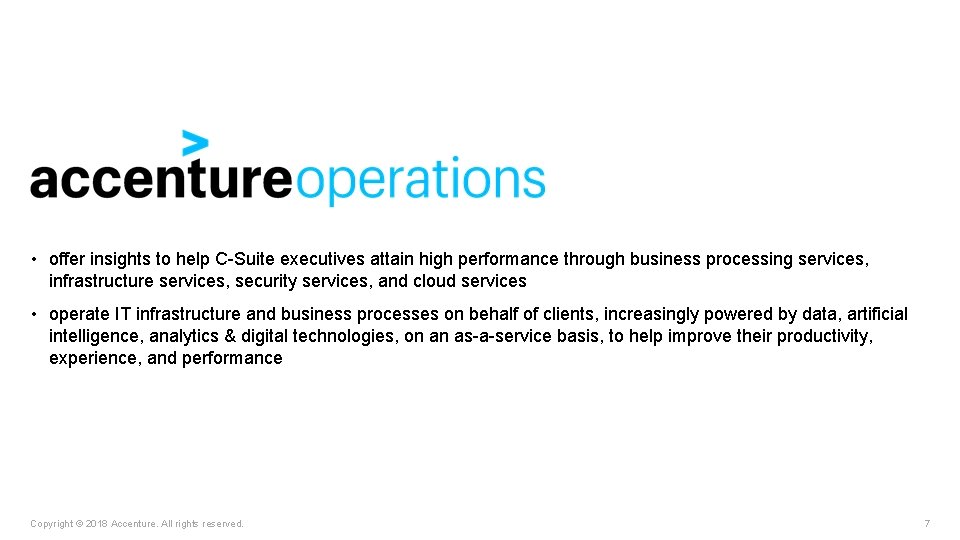 accentureoperations

• offer insights to help C-Suite executives attain high performance through business processing services, infrastructure services, security services, and cloud services

• operate IT infrastructure and business processes on behalf of clients, increasingly powered by data, artificial intelligence, analytics & digital technologies, on an as-a-service basis, to help improve their productivity, experience, and performance

Copyright © 2018 Accenture. All rights reserved.

7